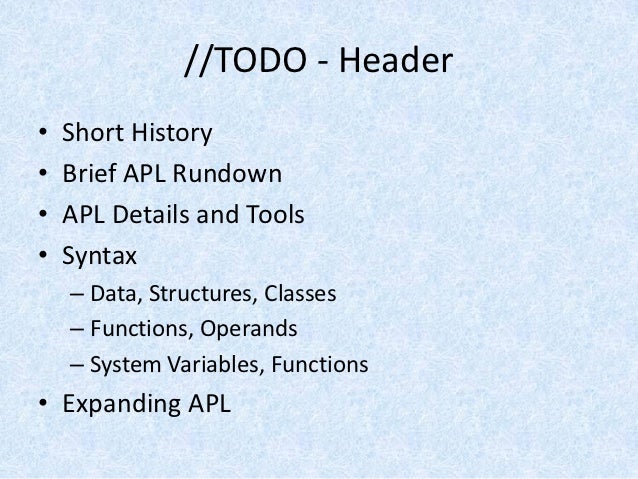 //TODO - Header

• Short History
• Brief APL Rundown
• APL Details and Tools
• Syntax
– Data, Structures, Classes
– Functions, Operands
– System Variables, Functions
• Expanding APL